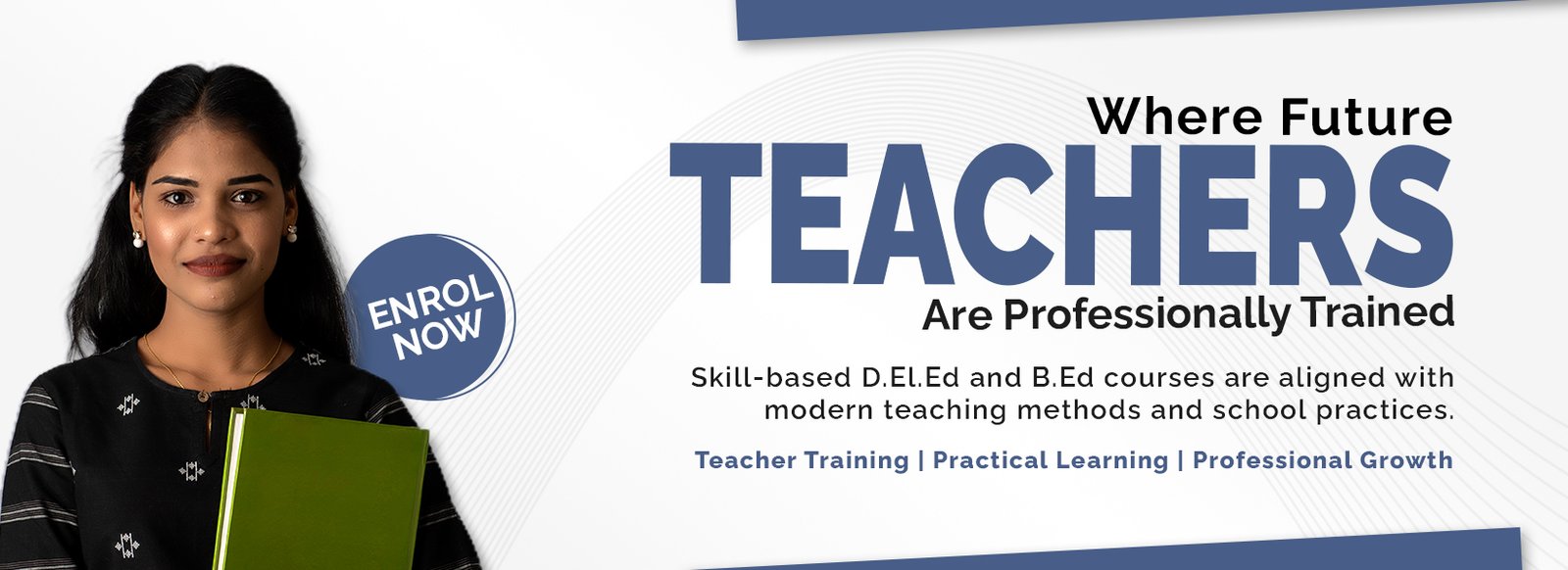 ENROL NOW

Where Future
TEACHERS
Are Professionally Trained

Skill-based D.El.Ed and B.Ed courses are aligned with modern teaching methods and school practices.

Teacher Training | Practical Learning | Professional Growth